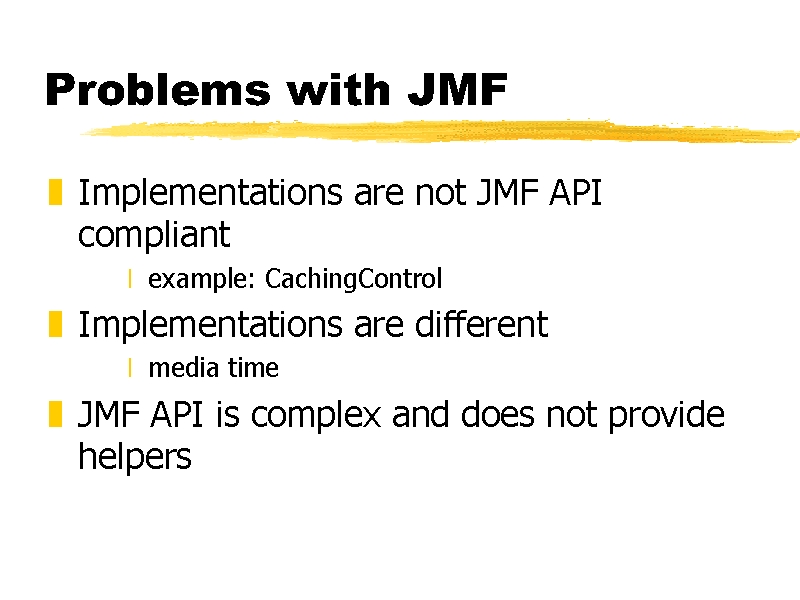 Problems with JMF

Implementations are not JMF API compliant

example: CachingControl

Implementations are different

media time

JMF API is complex and does not provide helpers